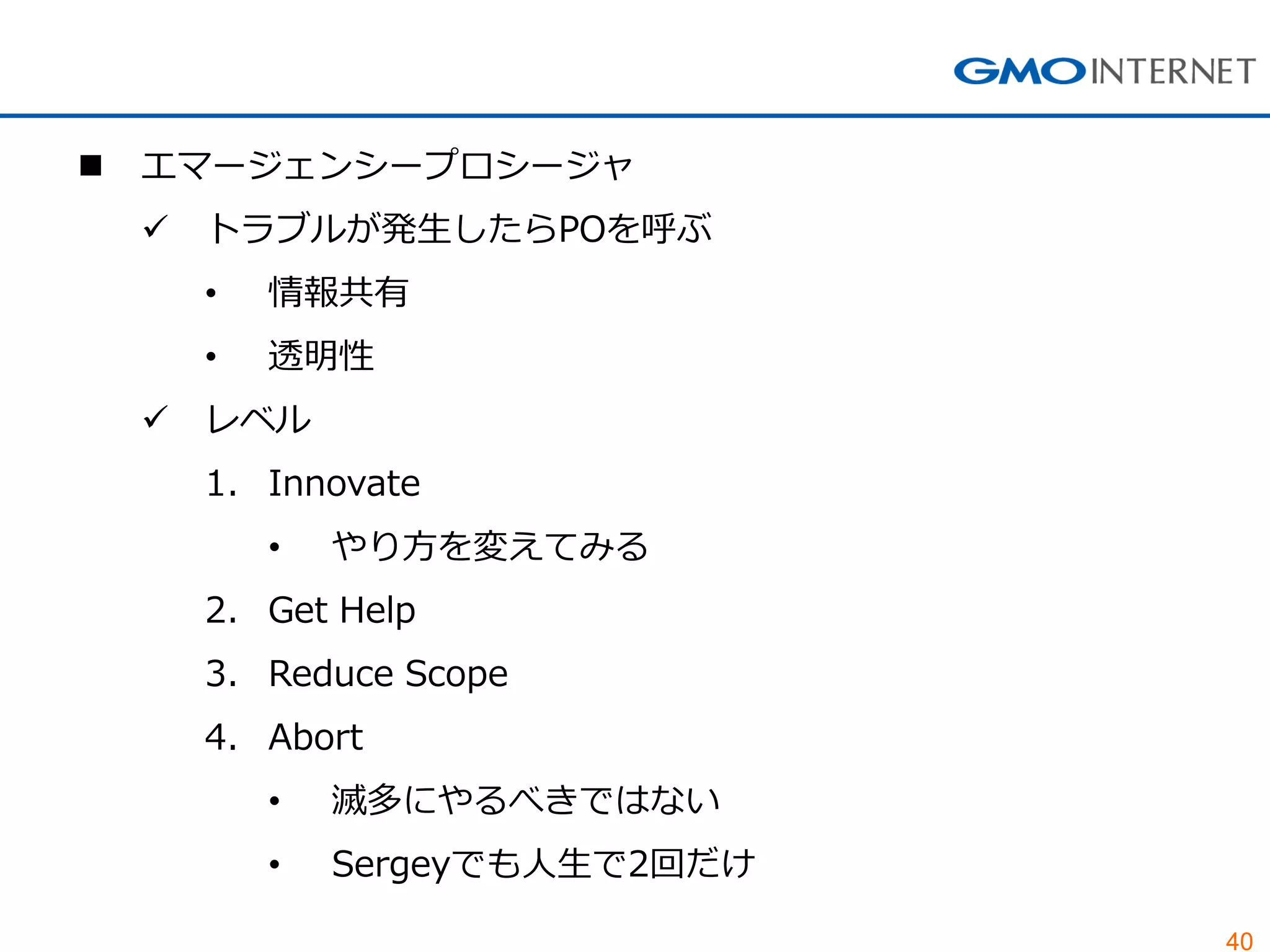 GMO INTERNET

■ エマージェンシープロシージャ

✓ トラブルが発生したらPOを呼ぶ

• 情報共有

• 透明性

✓ レベル

1. Innovate

• やり方を変えてみる

2. Get Help

3. Reduce Scope

4. Abort

• 滅多にやるべきではない

• Sergeyでも人生で2回だけ

40